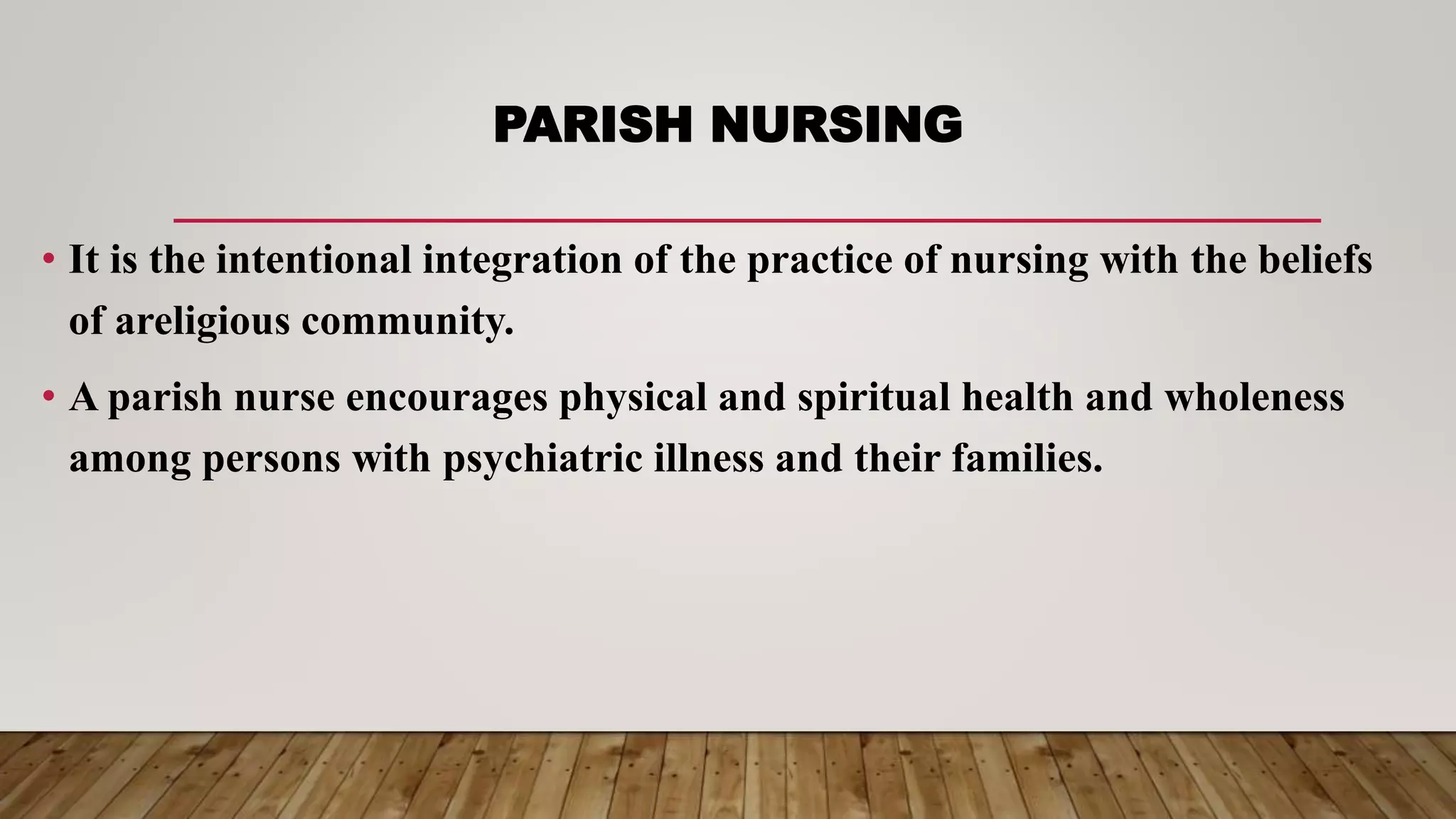 PARISH NURSING

• It is the intentional integration of the practice of nursing with the beliefs of areligious community.

• A parish nurse encourages physical and spiritual health and wholeness among persons with psychiatric illness and their families.